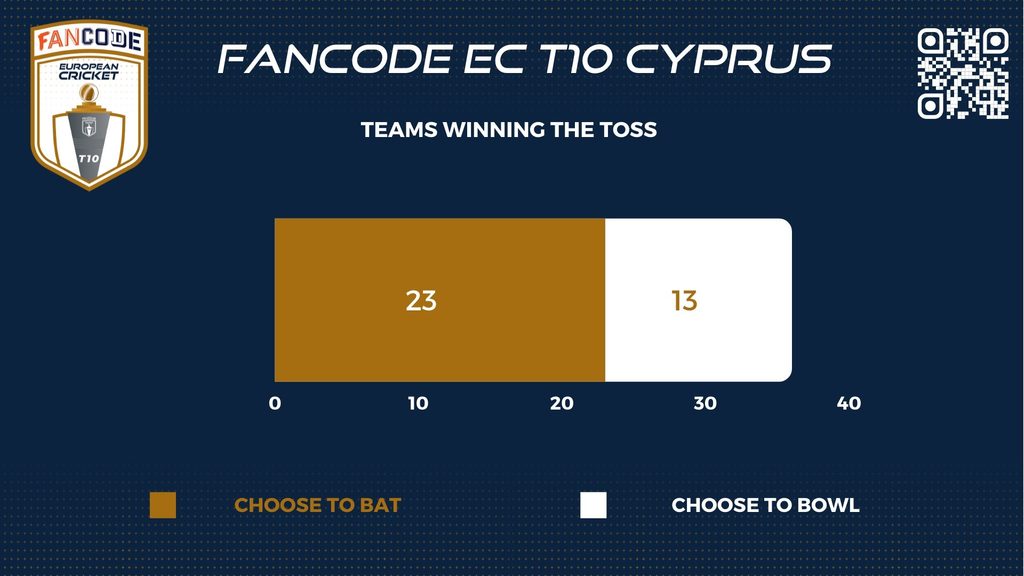 FANCODE
EUROPEAN CRICKET
T10

FANCODE EC T10 CYPRUS

TEAMS WINNING THE TOSS

23
13

0
10
20
30
40

CHOOSE TO BAT
CHOOSE TO BOWL